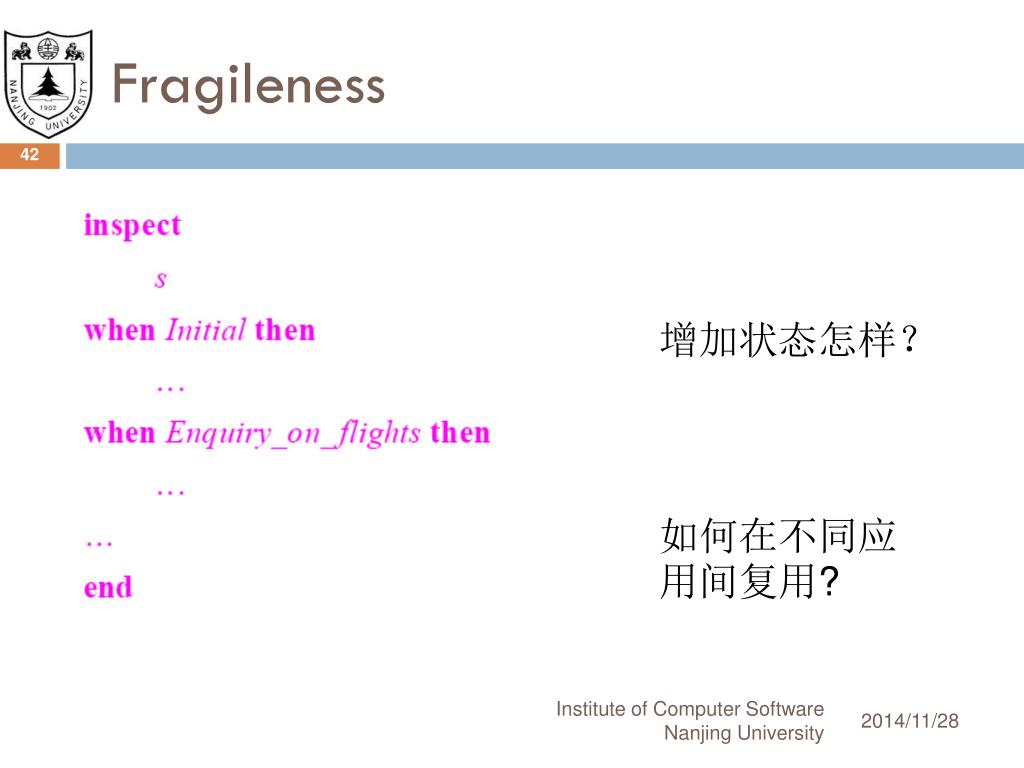 NANJING UNIVERSITY
1902

Fragileness

42

inspect
s
when Initial then
…
when Enquiry_on_flights then
…
…
end

增加状态怎样？

如何在不同应用间复用?

Institute of Computer Software
Nanjing University

2014/11/28